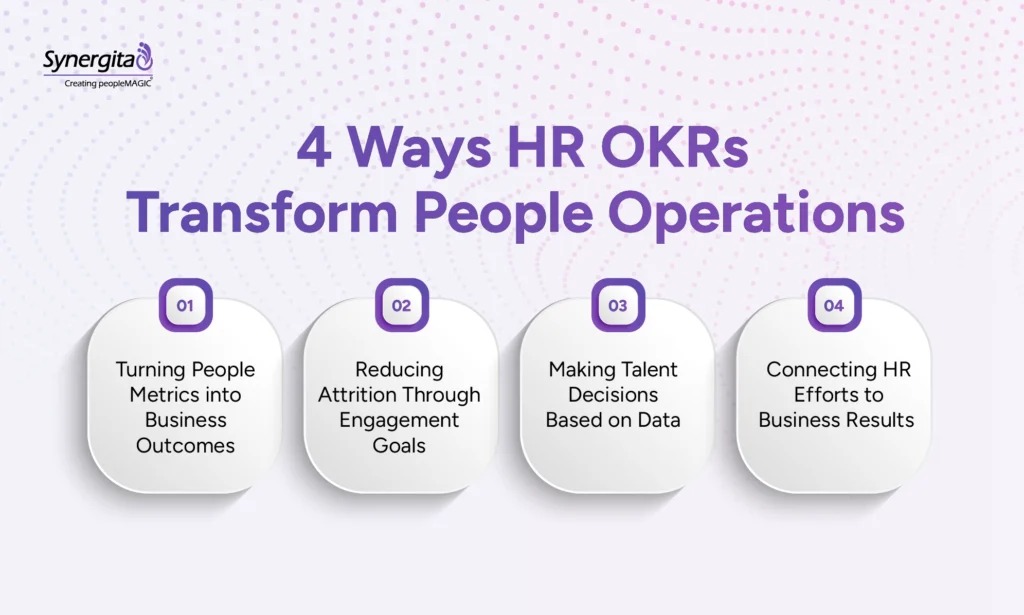 Synergita
Creating peopleMAGIC

4 Ways HR OKRs Transform People Operations

01
Turning People Metrics into Business Outcomes

02
Reducing Attrition Through Engagement Goals

03
Making Talent Decisions Based on Data

04
Connecting HR Efforts to Business Results